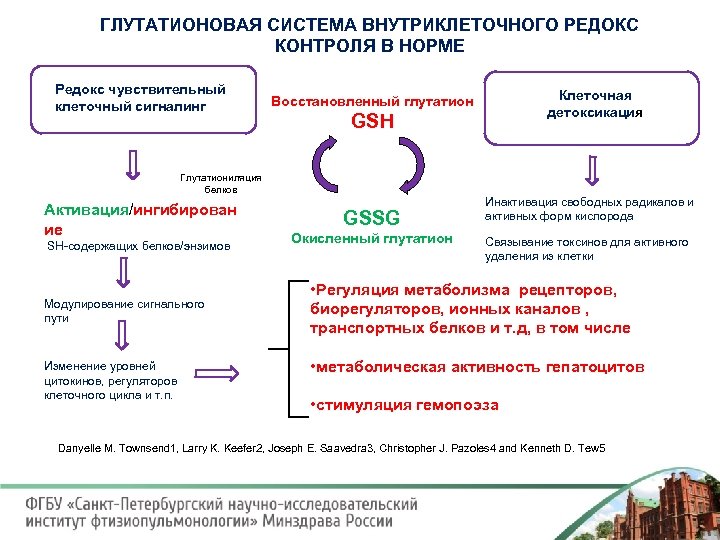 ГЛУТАТИОНОВАЯ СИСТЕМА ВНУТРИКЛЕТОЧНОГО РЕДОКС КОНТРОЛЯ В НОРМЕ

Редокс чувствительный клеточный сигналинг

Восстановленный глутатион
GSH

Клеточная детоксикация

Глутатионилация белков

Активация/ингибирование
SH-содержащих белков/энзимов

GSSG
Окисленный глутатион

Инактивация свободных радикалов и активных форм кислорода

Связывание токсинов для активного удаления из клетки

Модулирование сигнального пути

Изменение уровней цитокинов, регуляторов клеточного цикла и т.п.

•Регуляция метаболизма рецепторов, биорегуляторов, ионных каналов , транспортных белков и т.д, в том числе

•метаболическая активность гепатоцитов

•стимуляция гемопоэза

Danyelle M. Townsend1, Larry K. Keefer2, Joseph E. Saavedra3, Christopher J. Pazoles4 and Kenneth D. Tew5

ФГБУ «Санкт-Петербургский научно-исследовательский институт фтизиопульмонологии» Минздрава России